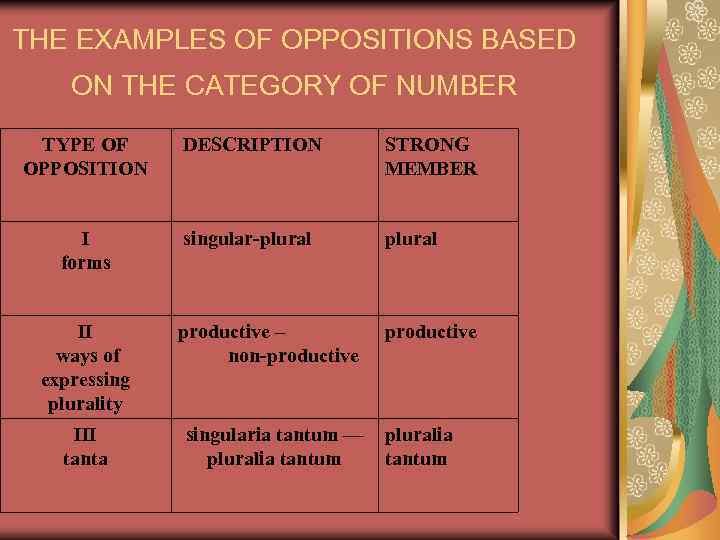 THE EXAMPLES OF OPPOSITIONS BASED ON THE CATEGORY OF NUMBER

| TYPE OF OPPOSITION | DESCRIPTION | STRONG MEMBER |
|---|---|---|
| I forms | singular-plural | plural |
| II ways of expressing plurality | productive – non-productive | productive |
| III tanta | singularia tantum — pluralia tantum | pluralia tantum |